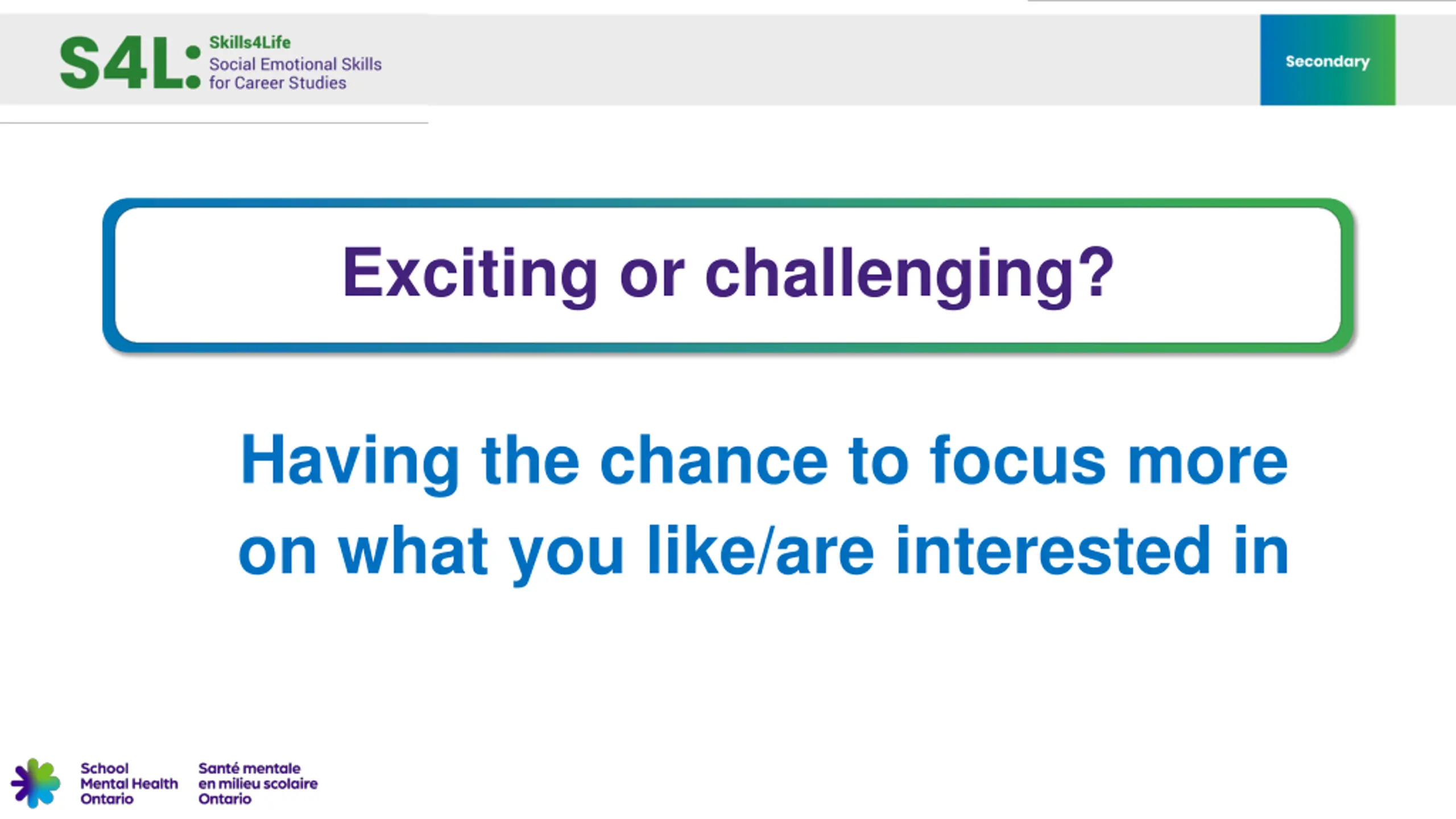 S4L: Skills4Life
Social Emotional Skills
for Career Studies

Secondary

Exciting or challenging?

Having the chance to focus more on what you like/are interested in

School
Mental Health
Ontario

Santé mentale
en milieu scolaire
Ontario